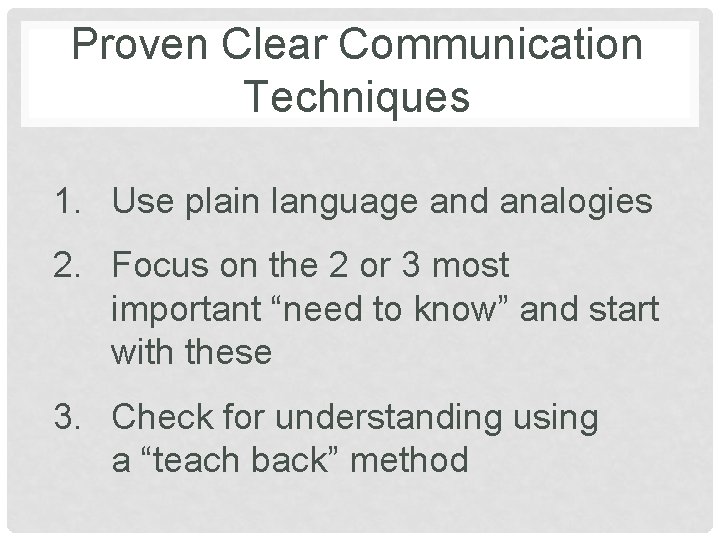 Proven Clear Communication Techniques

1. Use plain language and analogies
2. Focus on the 2 or 3 most important “need to know” and start with these
3. Check for understanding using a “teach back” method